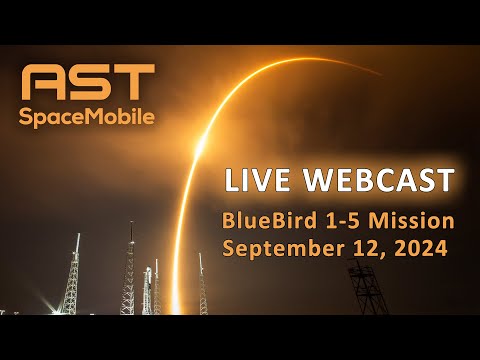 AST
SpaceMobile

LIVE WEBCAST

BlueBird 1-5 Mission
September 12, 2024